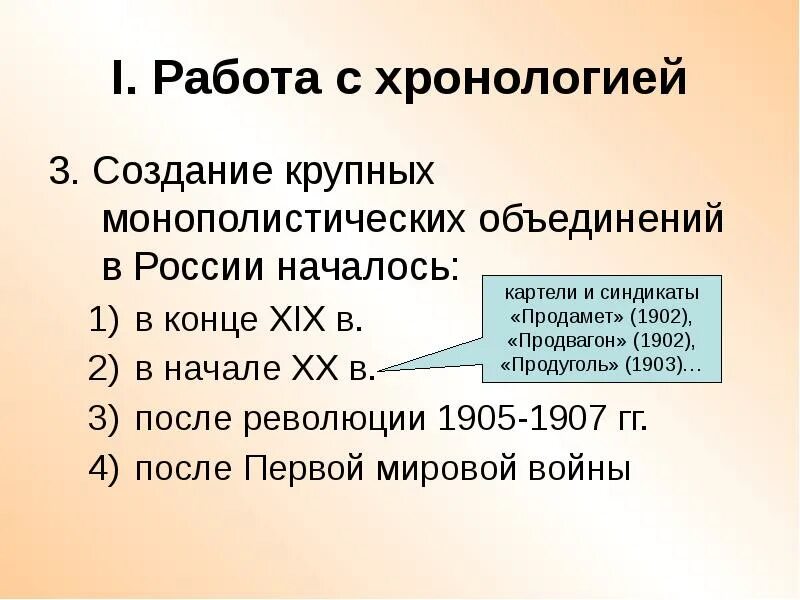 I. Работа с хронологией

3. Создание крупных монополистических объединений в России началось:

1) в конце XIX в.
2) в начале XX в.
3) после революции 1905-1907 гг.
4) после Первой мировой войны

картели и синдикаты «Продамет» (1902), «Продвагон» (1902), «Продуголь» (1903)…